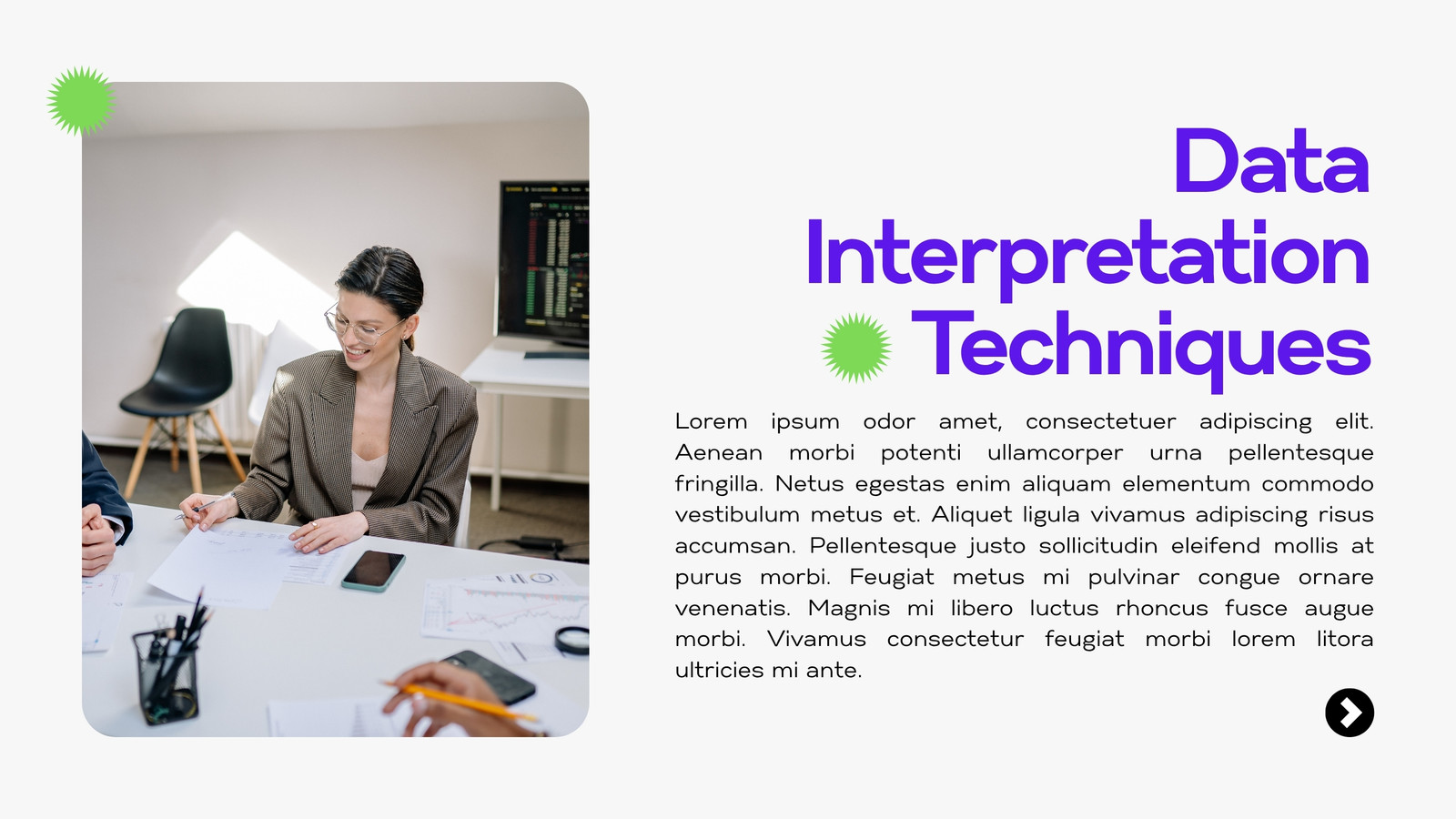 Data Interpretation Techniques

Lorem ipsum odor amet, consectetuer adipiscing elit. Aenean morbi potenti ullamcorper urna pellentesque fringilla. Netus egestas enim aliquam elementum commodo vestibulum metus et. Aliquet ligula vivamus adipiscing risus accumsan. Pellentesque justo sollicitudin eleifend mollis at purus morbi. Feugiat metus mi pulvinar congue ornare venenatis. Magnis mi libero luctus rhoncus fusce augue morbi. Vivamus consectetur feugiat morbi lorem litora ultricies mi ante.